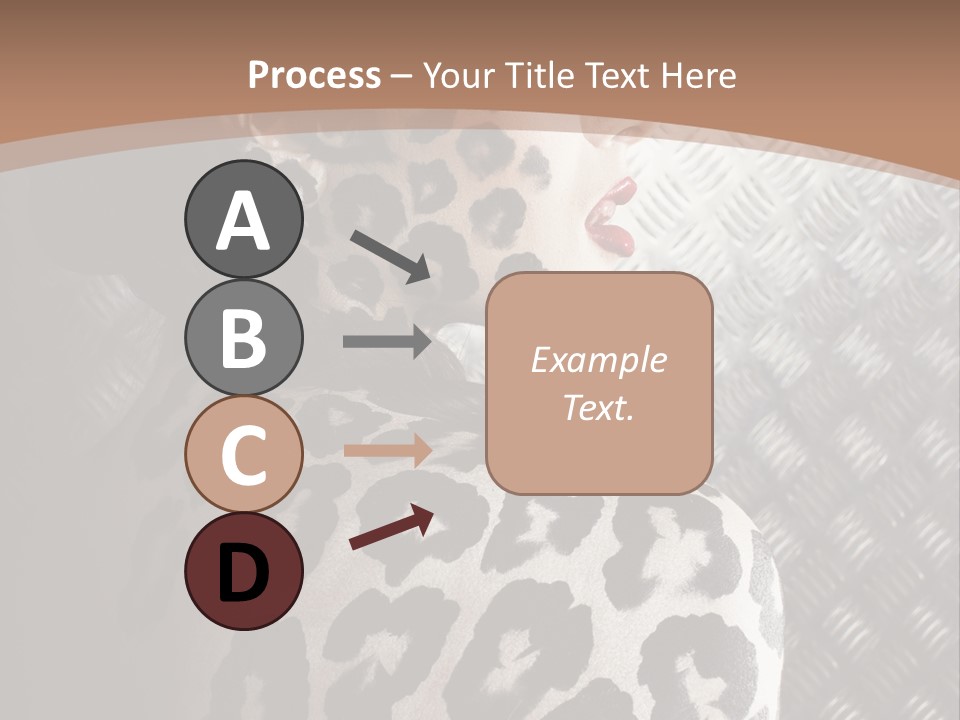 Process – Your Title Text Here

A

B

C

D

Example Text.